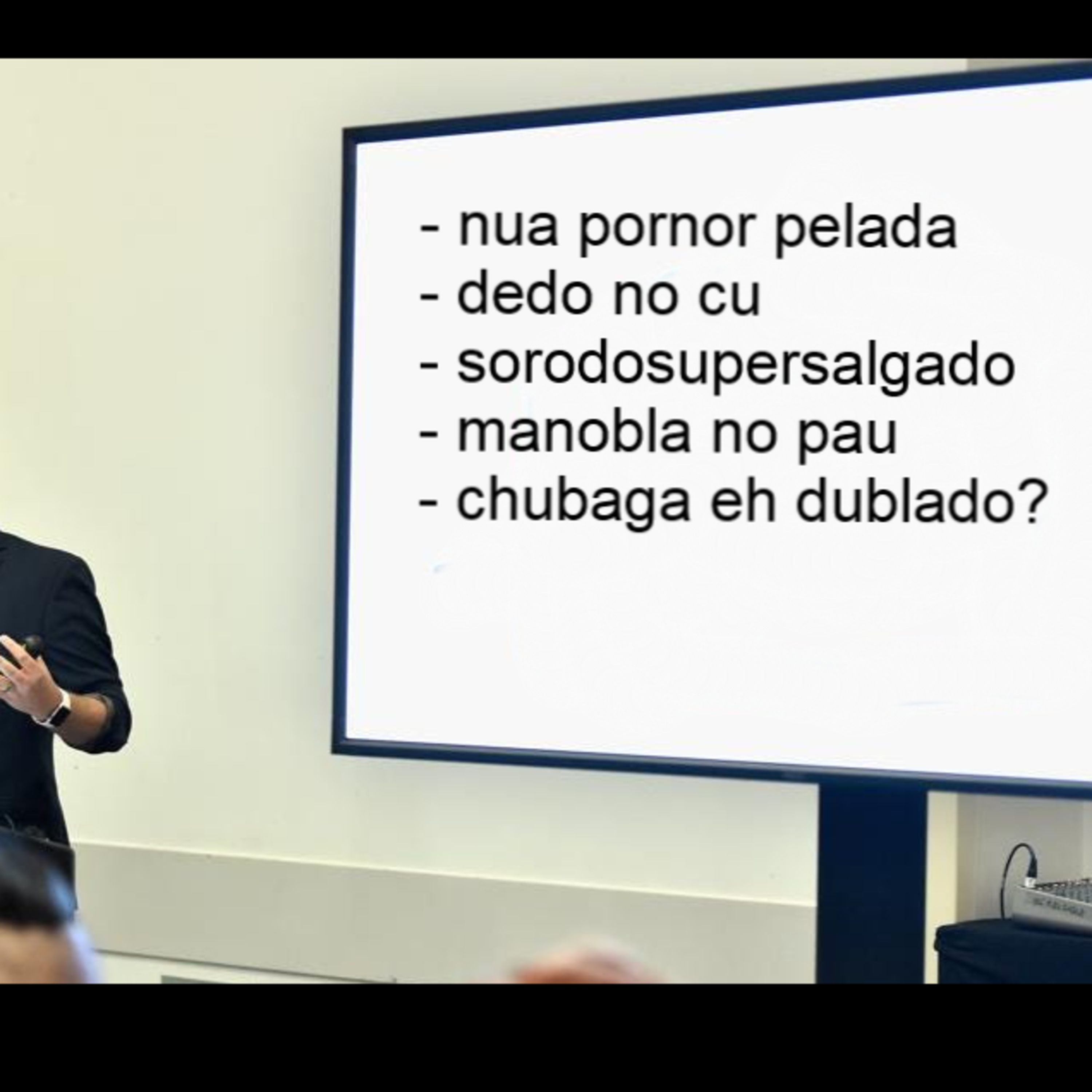 - nua pornor pelada
- dedo no cu
- sorodosupersalgado
- manobla no pau
- chubaga eh dublado?